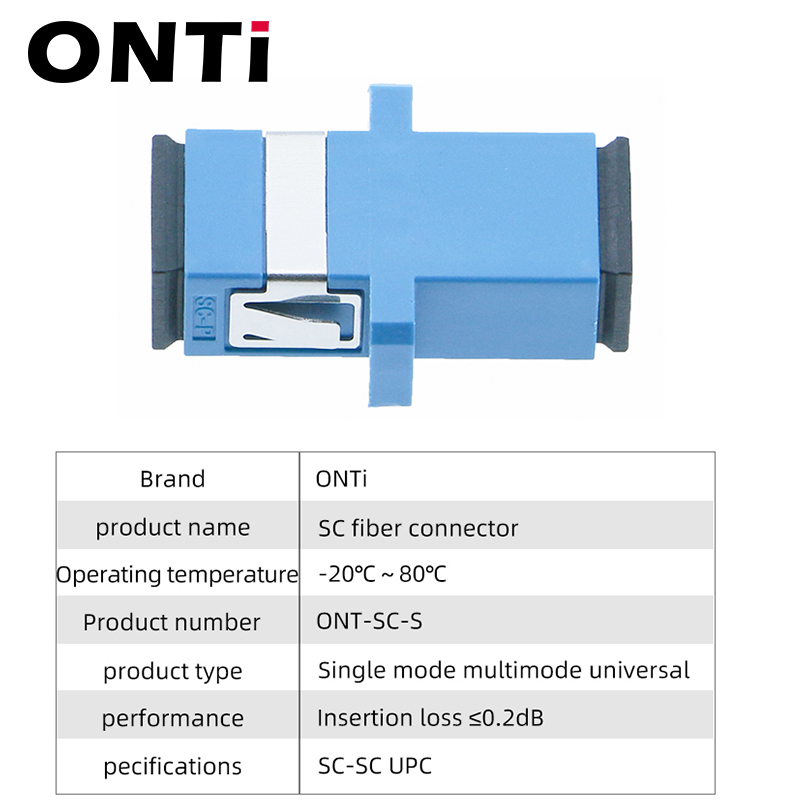 ONTi

SC-P

| Brand | ONTi |
|---|---|
| product name | SC fiber connector |
| Operating temperature | -20℃ ~ 80℃ |
| Product number | ONT-SC-S |
| product type | Single mode multimode universal |
| performance | Insertion loss ≤0.2dB |
| pecifications | SC-SC UPC |